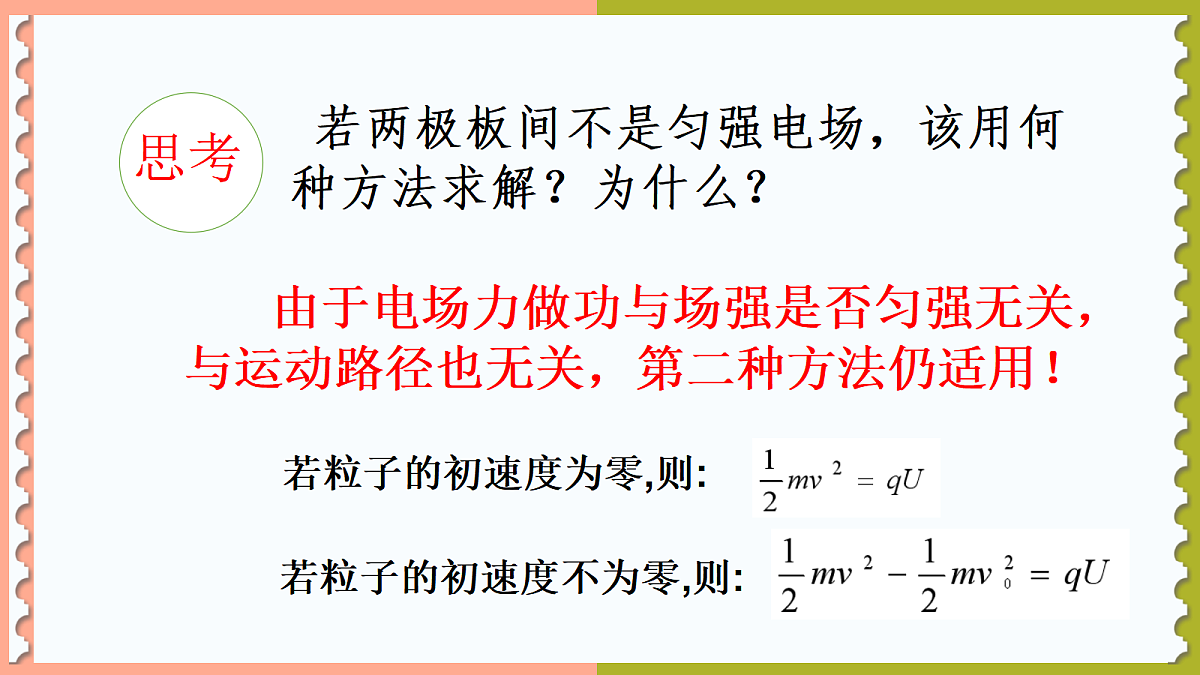 思考

若两极板间不是匀强电场，该用何种方法求解？为什么？

由于电场力做功与场强是否匀强无关，与运动路径也无关，第二种方法仍适用！

若粒子的初速度为零,则: $\frac{1}{2}mv^2 = qU$

若粒子的初速度不为零,则: $\frac{1}{2}mv^2 - \frac{1}{2}mv_0^2 = qU$